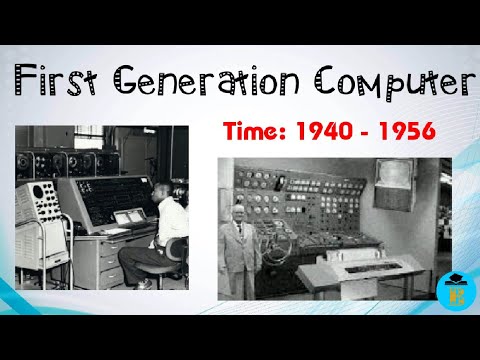 First Generation Computer

Time: 1940 - 1956